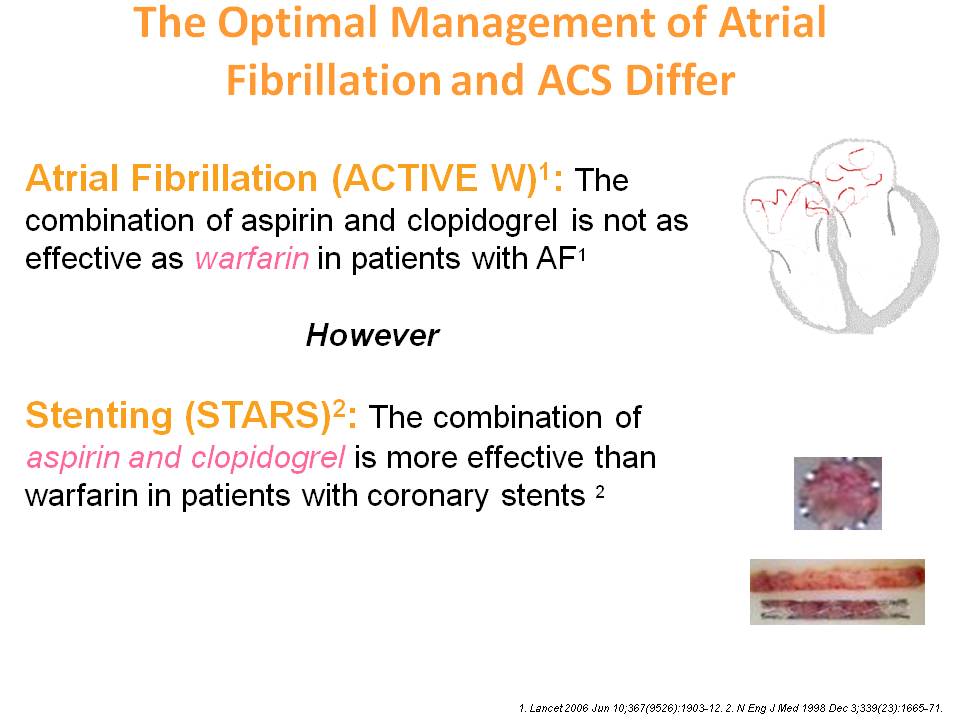 The Optimal Management of Atrial Fibrillation and ACS Differ

Atrial Fibrillation (ACTIVE W)$^1$: The combination of aspirin and clopidogrel is not as effective as warfarin in patients with AF$^1$

However

Stenting (STARS)$^2$: The combination of aspirin and clopidogrel is more effective than warfarin in patients with coronary stents $^2$

1. Lancet 2006 Jun 10;367(9526):1903-12. 2. N Eng J Med 1998 Dec 3;339(23):1665-71.